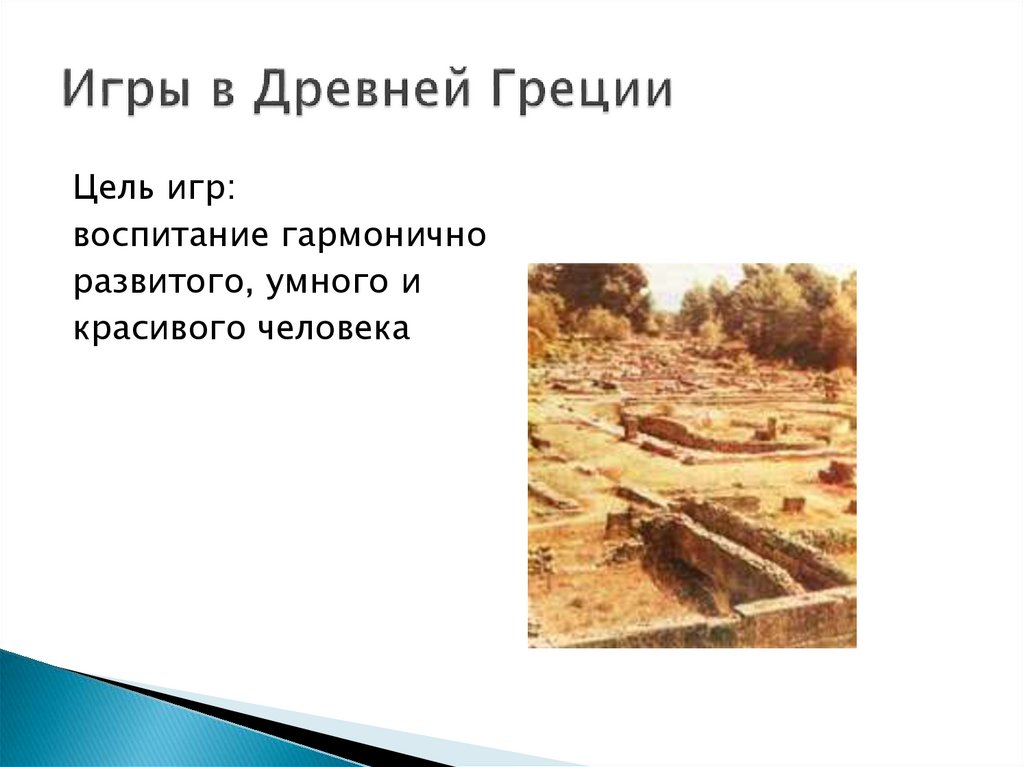 Игры в Древней Греции

Цель игр:
воспитание гармонично развитого, умного и красивого человека